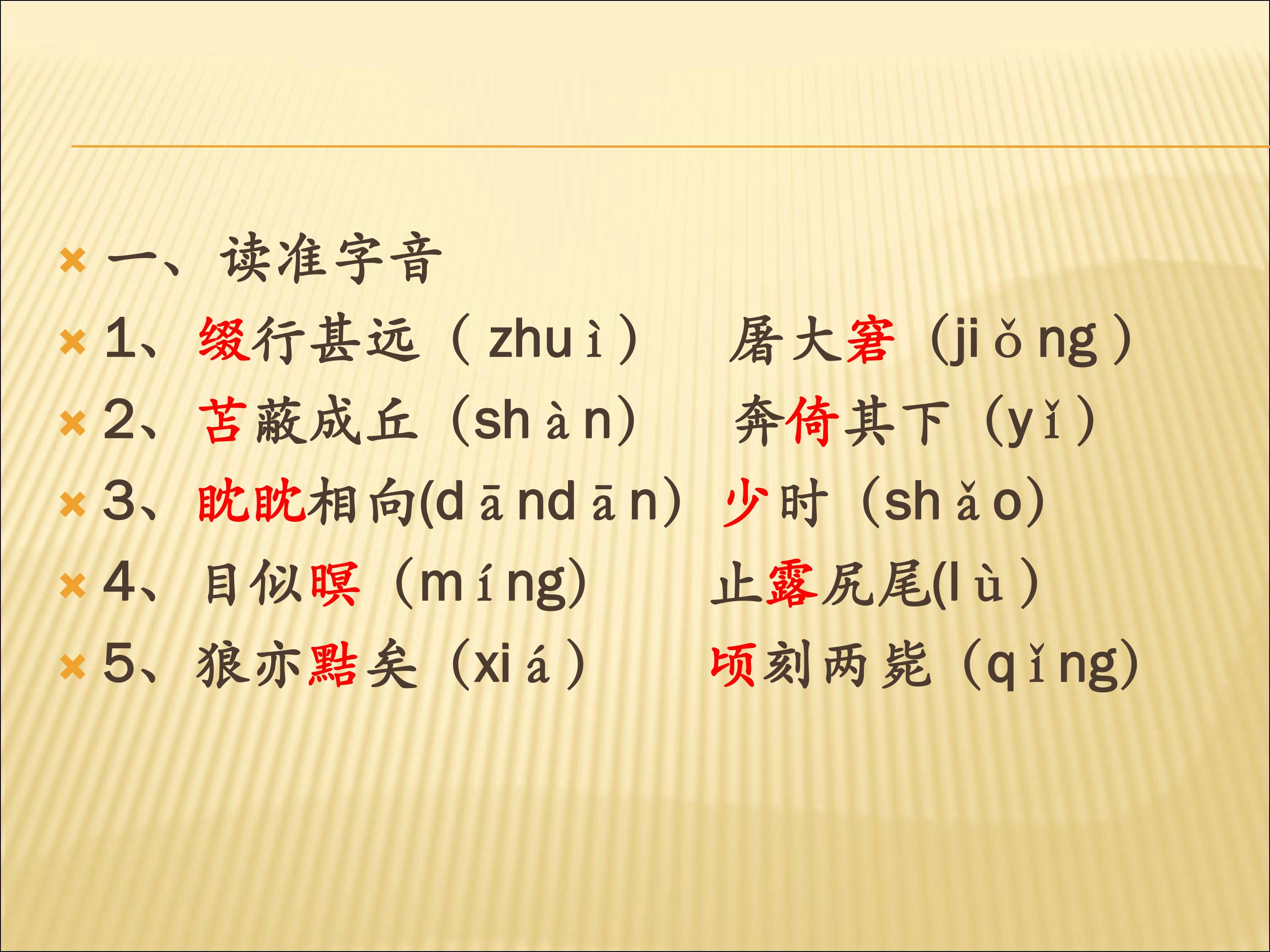 一、读准字音

1、缀行甚远（zhuì）　屠大窘（jiǒng）

2、苫蔽成丘（shàn）　奔倚其下（yǐ）

3、眈眈相向(dāndān)　少时（shǎo)

4、目似瞑（míng)　止露尻尾(lù）

5、狼亦黠矣（xiá）　顷刻两毙（qǐng)